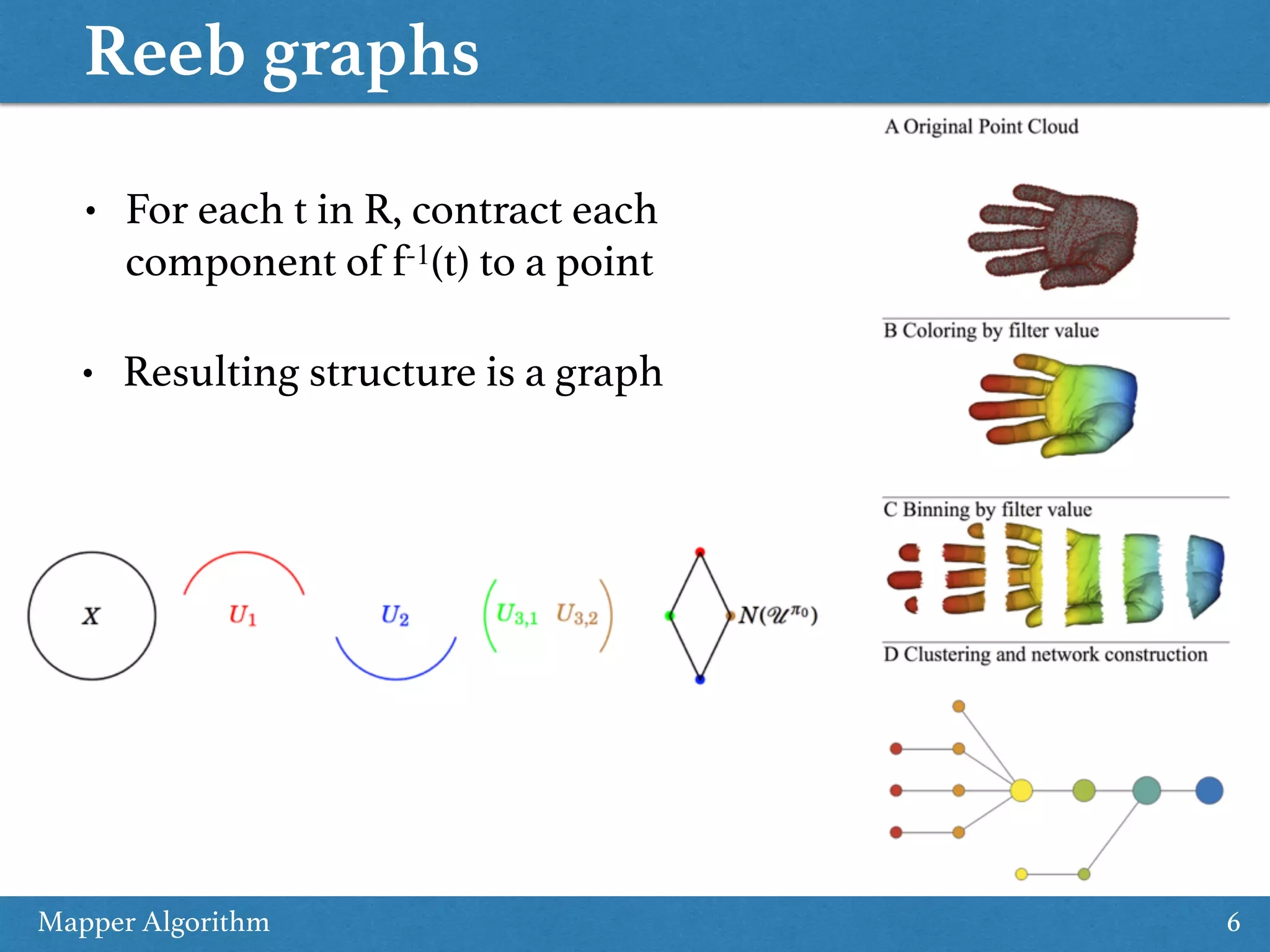 Reeb graphs

• For each t in R, contract each component of $f^{-1}(t)$ to a point

• Resulting structure is a graph

A Original Point Cloud

B Coloring by filter value

C Binning by filter value

D Clustering and network construction

$X$ $U_1$ $U_2$ $U_{3,1}$ $U_{3,2}$ $N(\mathscr{U}^{\pi_0})$

Mapper Algorithm

6